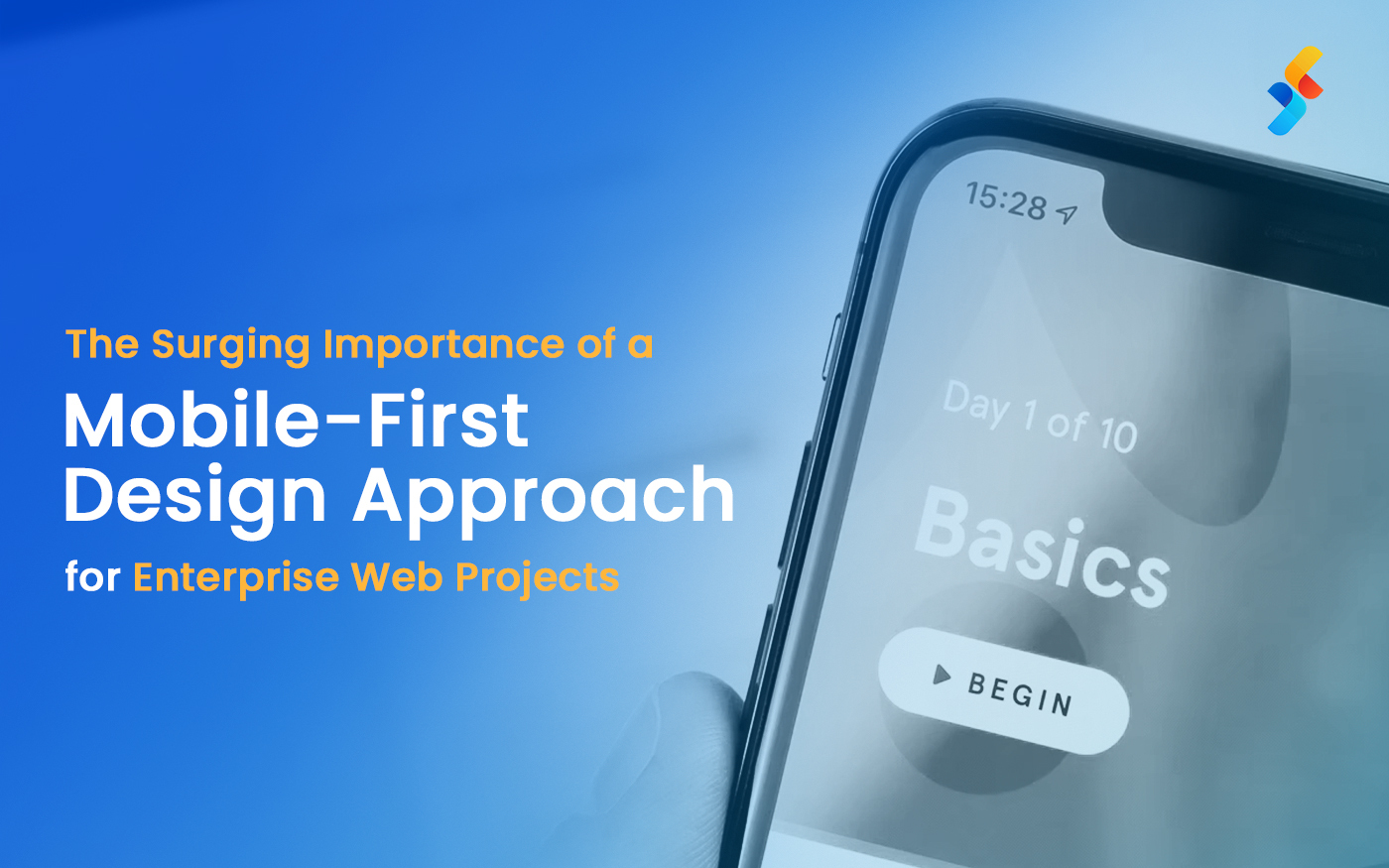 The Surging Importance of a
Mobile-First Design Approach
for Enterprise Web Projects

15:28

Day 1 of 10

Basics

BEGIN